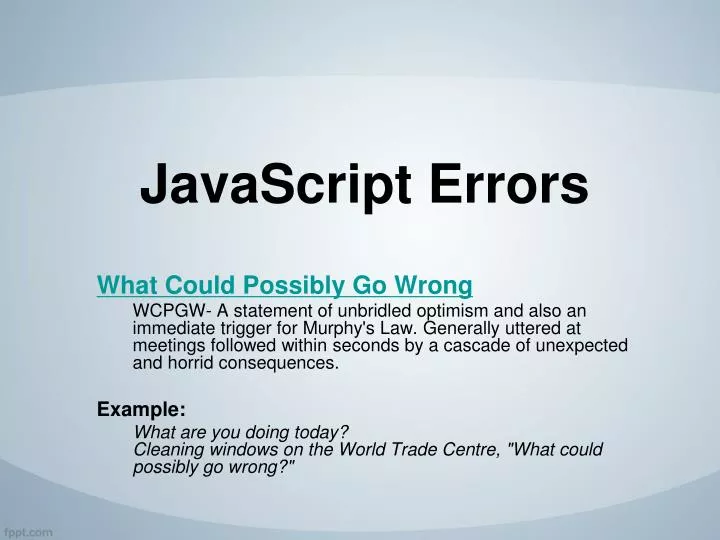 JavaScript Errors

What Could Possibly Go Wrong

WCPGW- A statement of unbridled optimism and also an immediate trigger for Murphy's Law. Generally uttered at meetings followed within seconds by a cascade of unexpected and horrid consequences.

Example:

What are you doing today?
Cleaning windows on the World Trade Centre, "What could possibly go wrong?"

fppt.com